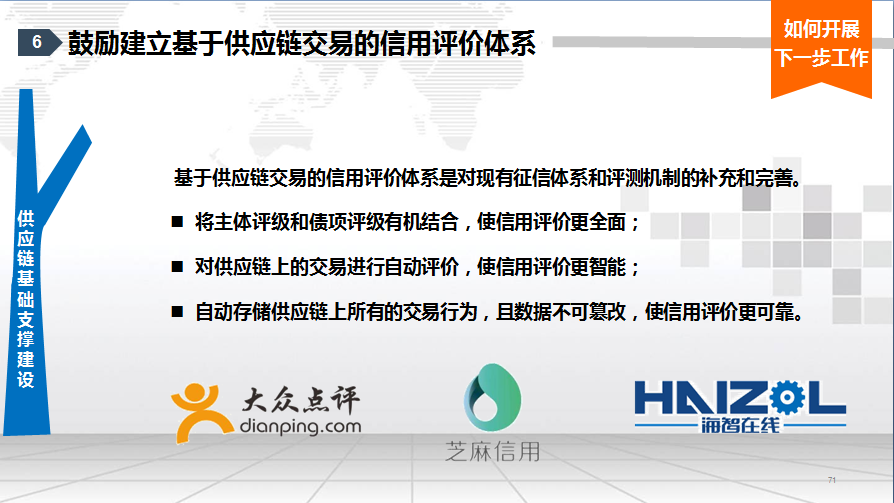 6 鼓励建立基于供应链交易的信用评价体系

如何开展下一步工作

供应链基础支撑建设

基于供应链交易的信用评价体系是对现有征信体系和评测机制的补充和完善。

■ 将主体评级和债项评级有机结合，使信用评价更全面；

■ 对供应链上的交易进行自动评价，使信用评价更智能；

■ 自动存储供应链上所有的交易行为，且数据不可篡改，使信用评价更可靠。

大众点评 dianping.com

芝麻信用

HAIZOL 海智在线

71